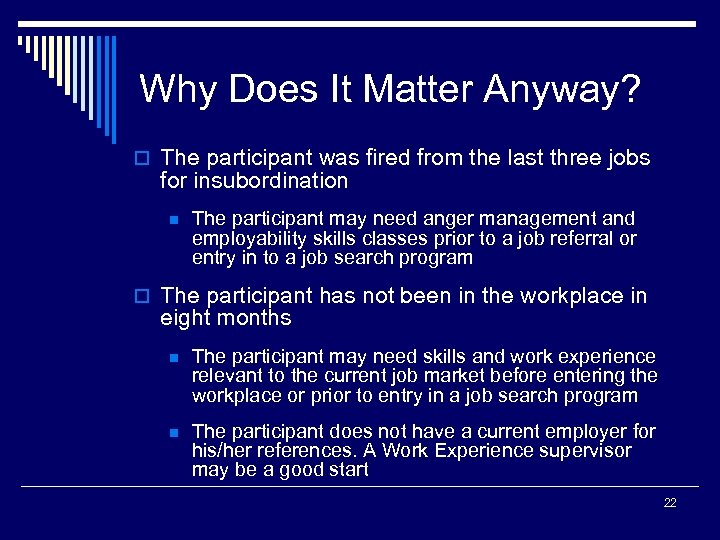 Why Does It Matter Anyway?

The participant was fired from the last three jobs for insubordination

The participant may need anger management and employability skills classes prior to a job referral or entry in to a job search program

The participant has not been in the workplace in eight months

The participant may need skills and work experience relevant to the current job market before entering the workplace or prior to entry in a job search program

The participant does not have a current employer for his/her references. A Work Experience supervisor may be a good start

22